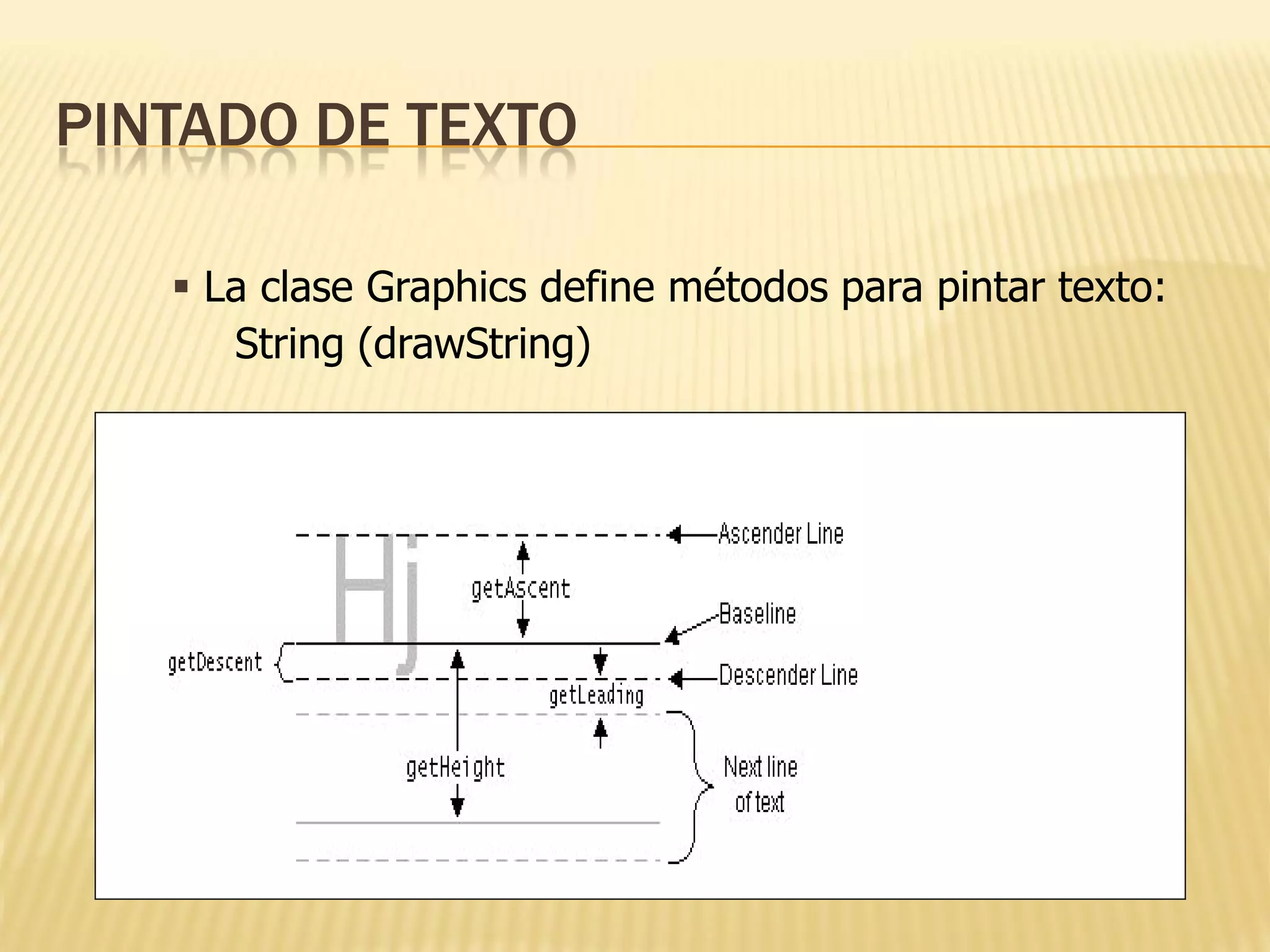 PINTADO DE TEXTO

▪ La clase Graphics define métodos para pintar texto: String (drawString)

Hj

Ascender Line

getAscent

Baseline

getDescent

Descender Line

getLeading

getHeight

Next line of text